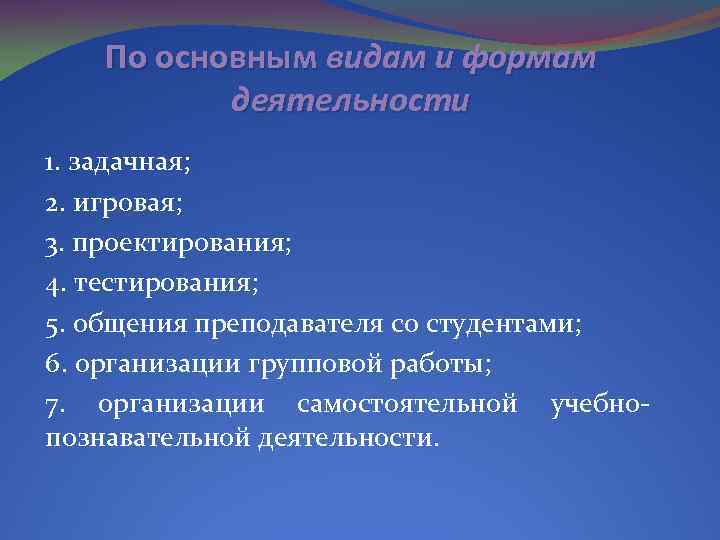 По основным видам и формам деятельности

1. задачная;
2. игровая;
3. проектирования;
4. тестирования;
5. общения преподавателя со студентами;
6. организации групповой работы;
7. организации самостоятельной учебно-познавательной деятельности.